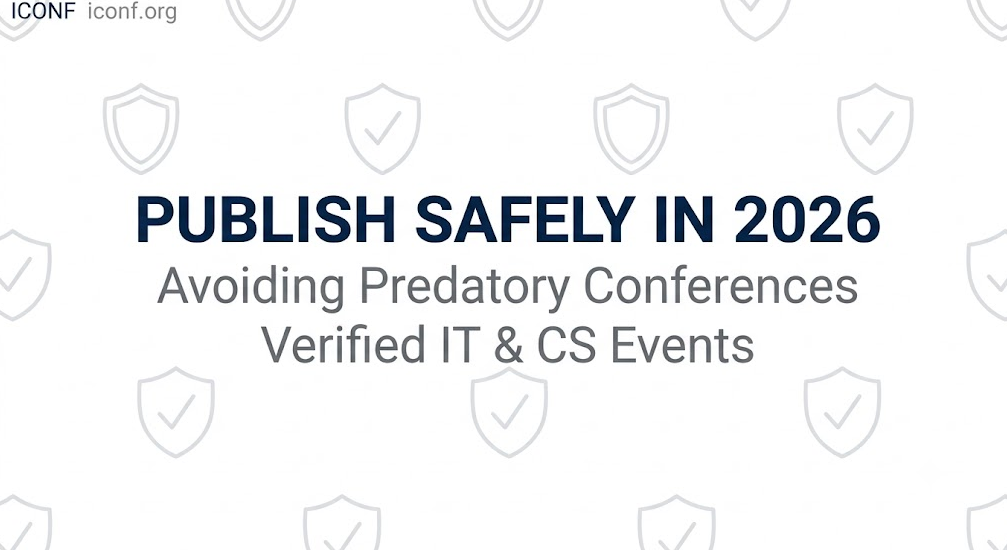 ICONF iconf.org

PUBLISH SAFELY IN 2026

Avoiding Predatory Conferences
Verified IT & CS Events